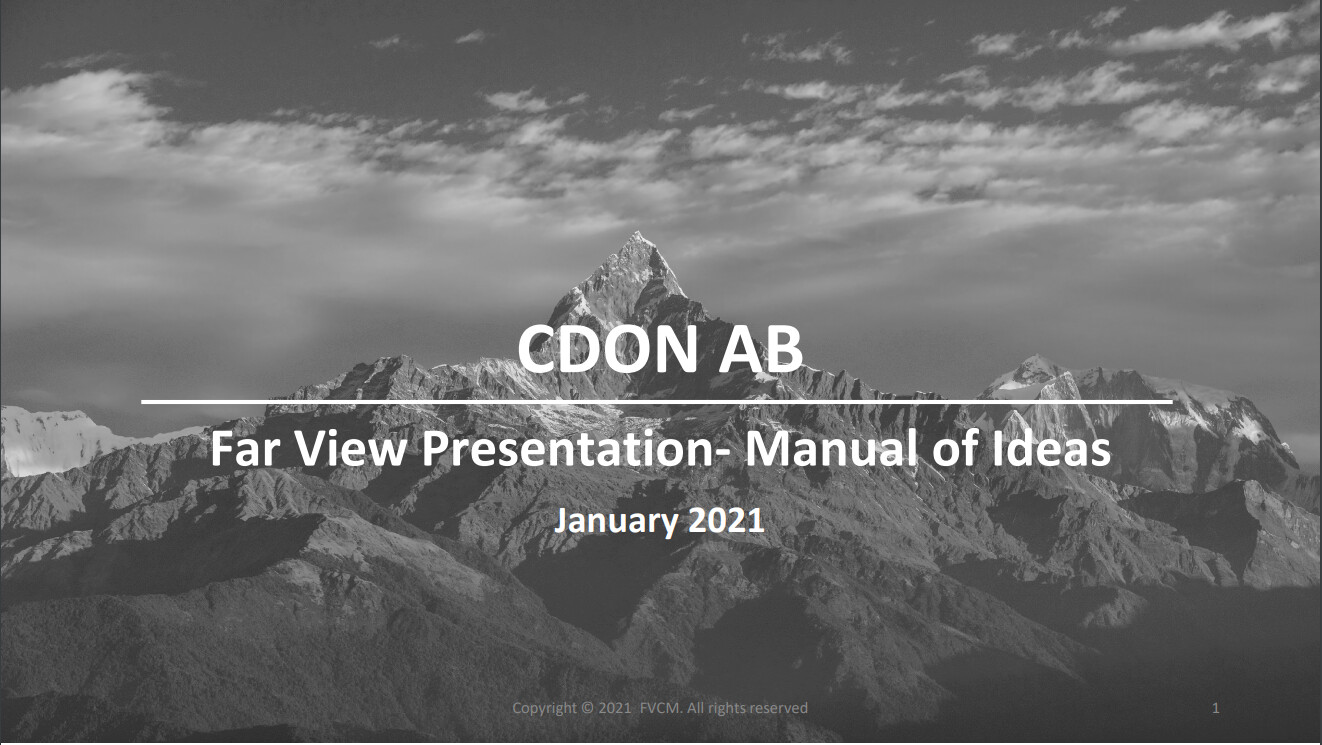 CDON AB

Far View Presentation- Manual of Ideas

January 2021

Copyright © 2021 FVCM. All rights reserved

1